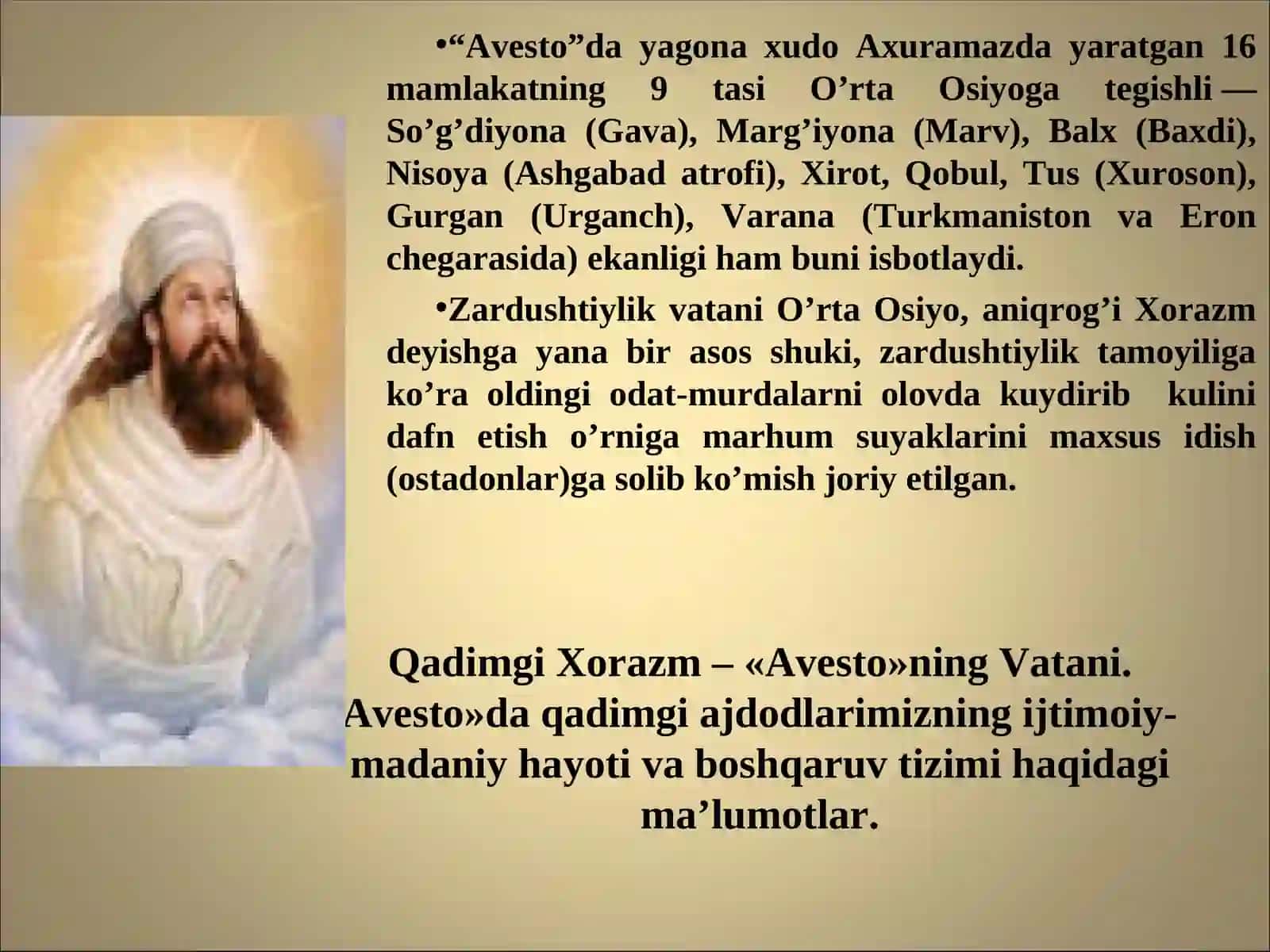 •“Avesto”da yagona xudo Axuramazda yaratgan 16 mamlakatning 9 tasi O’rta Osiyoga tegishli — So’g’diyona (Gava), Marg’iyona (Marv), Balx (Baxdi), Nisoya (Ashgabad atrofi), Xirot, Qobul, Tus (Xuroson), Gurgan (Urganch), Varana (Turkmaniston va Eron chegarasida) ekanligi ham buni isbotlaydi.

•Zardushtiylik vatani O’rta Osiyo, aniqrog’i Xorazm deyishga yana bir asos shuki, zardushtiylik tamoyiliga ko’ra oldingi odat-murdalarni olovda kuydirib kulini dafn etish o’rniga marhum suyaklarini maxsus idish (ostadonlar)ga solib ko’mish joriy etilgan.

Qadimgi Xorazm – «Avesto»ning Vatani. Avesto»da qadimgi ajdodlarimizning ijtimoiy-madaniy hayoti va boshqaruv tizimi haqidagi ma’lumotlar.